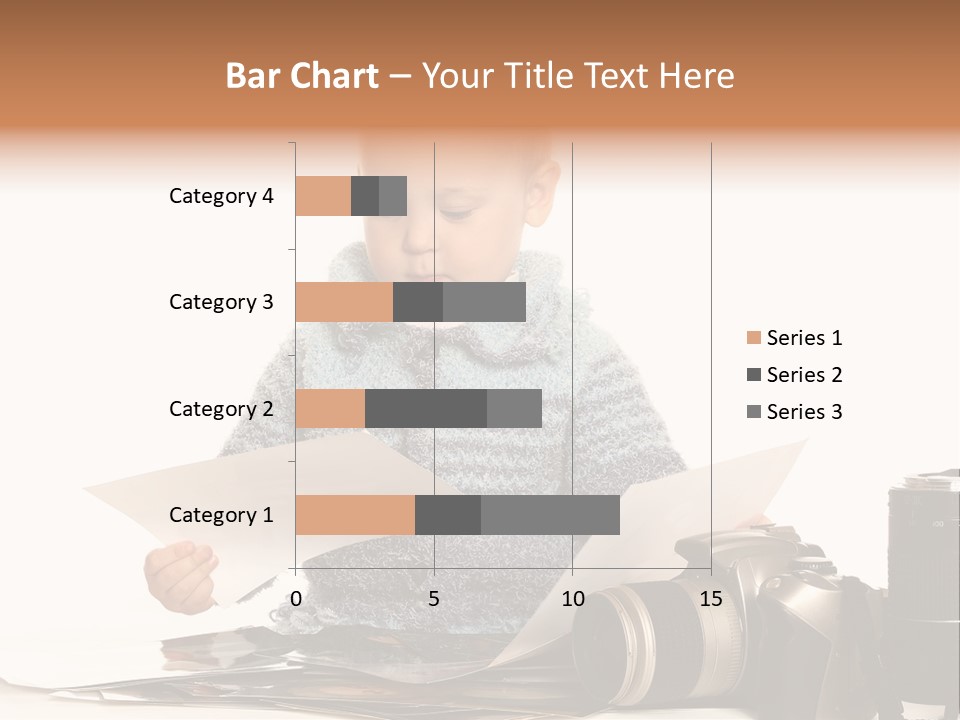 Bar Chart – Your Title Text Here

Category 4
Category 3
Category 2
Category 1

0
5
10
15

Series 1
Series 2
Series 3